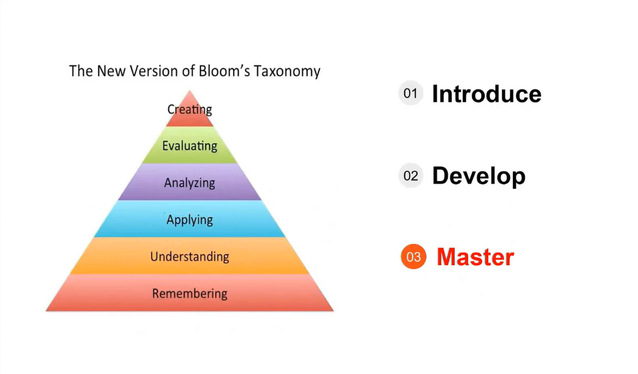 The New Version of Bloom's Taxonomy

Creating

Evaluating

Analyzing

Applying

Understanding

Remembering

01 Introduce

02 Develop

03 Master